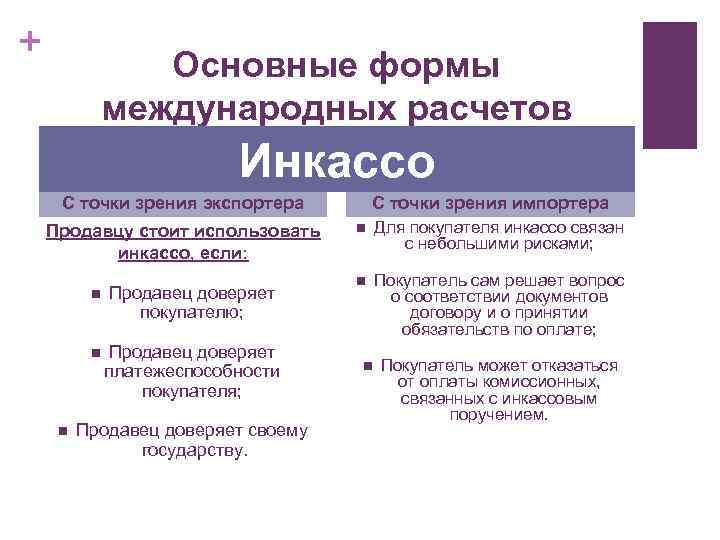 +

Основные формы международных расчетов

Инкассо

С точки зрения экспортера

Продавцу стоит использовать инкассо, если:

■ Продавец доверяет покупателю;

■ Продавец доверяет платежеспособности покупателя;

■ Продавец доверяет своему государству.

С точки зрения импортера

■ Для покупателя инкассо связан с небольшими рисками;

■ Покупатель сам решает вопрос о соответствии документов договору и о принятии обязательств по оплате;

■ Покупатель может отказаться от оплаты комиссионных, связанных с инкассовым поручением.